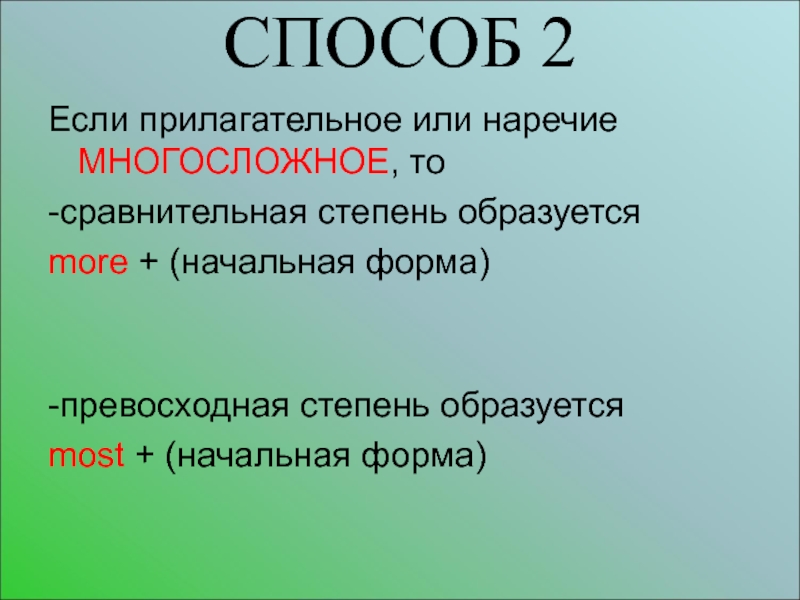 СПОСОБ 2

Если прилагательное или наречие МНОГОСЛОЖНОЕ, то

-сравнительная степень образуется

more + (начальная форма)

-превосходная степень образуется

most + (начальная форма)